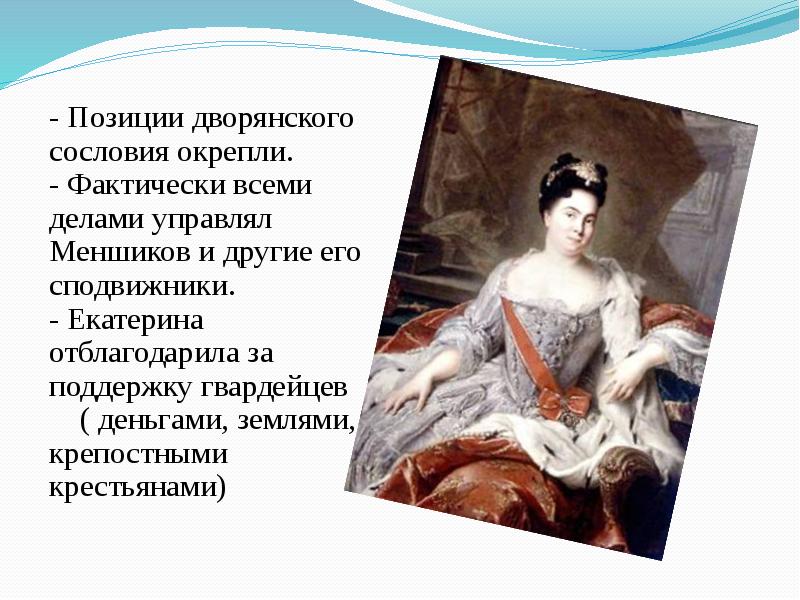 - Позиции дворянского сословия окрепли.
- Фактически всеми делами управлял Меншиков и другие его сподвижники.
- Екатерина отблагодарила за поддержку гвардейцев ( деньгами, землями, крепостными крестьянами)